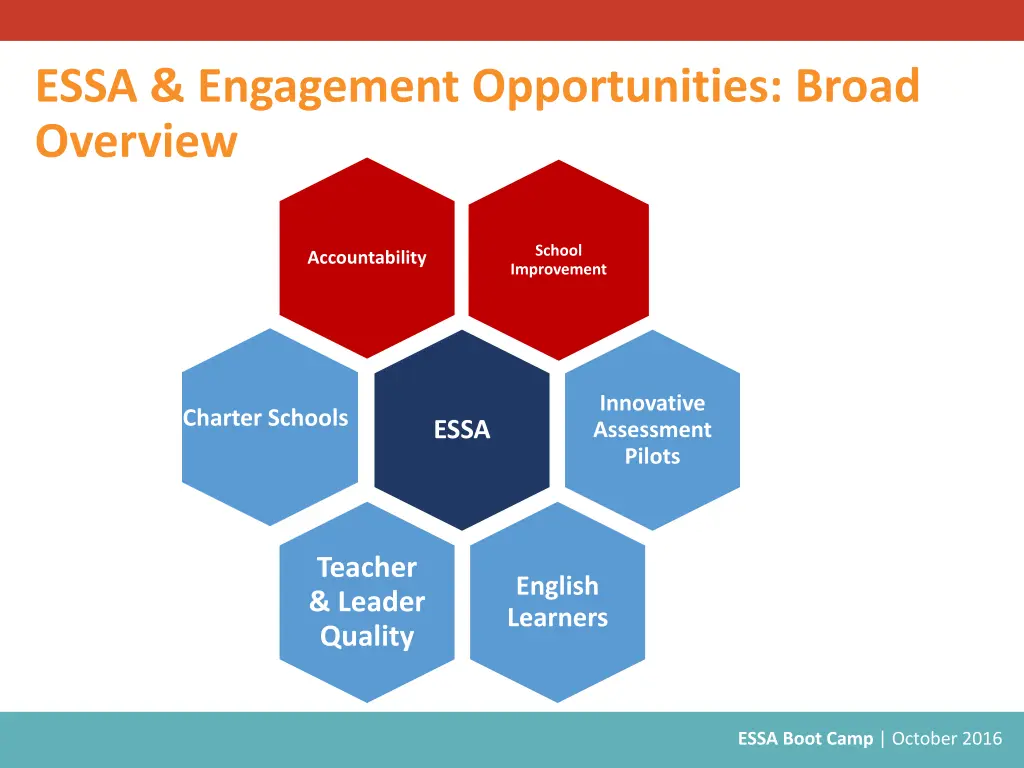 ESSA & Engagement Opportunities: Broad Overview

Accountability

School Improvement

Charter Schools

ESSA

Innovative Assessment Pilots

Teacher & Leader Quality

English Learners

ESSA Boot Camp | October 2016